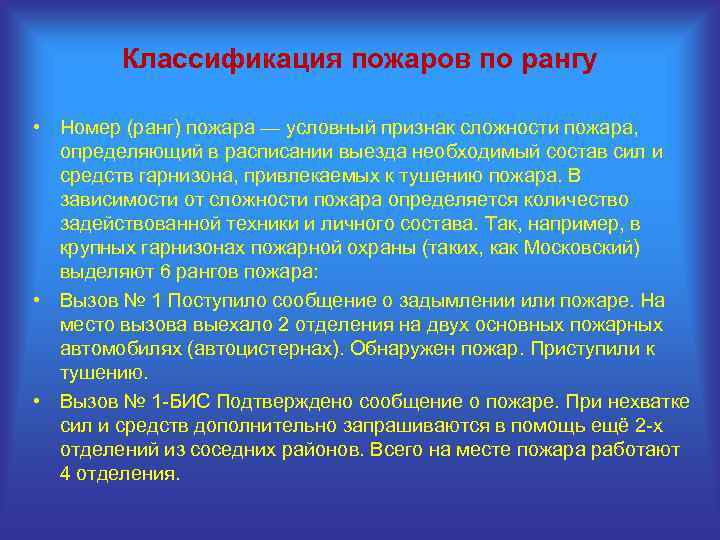 Классификация пожаров по рангу

• Номер (ранг) пожара — условный признак сложности пожара, определяющий в расписании выезда необходимый состав сил и средств гарнизона, привлекаемых к тушению пожара. В зависимости от сложности пожара определяется количество задействованной техники и личного состава. Так, например, в крупных гарнизонах пожарной охраны (таких, как Московский) выделяют 6 рангов пожара:

• Вызов № 1 Поступило сообщение о задымлении или пожаре. На место вызова выехало 2 отделения на двух основных пожарных автомобилях (автоцистернах). Обнаружен пожар. Приступили к тушению.

• Вызов № 1-БИС Подтверждено сообщение о пожаре. При нехватке сил и средств дополнительно запрашиваются в помощь ещё 2-х отделений из соседних районов. Всего на месте пожара работают 4 отделения.